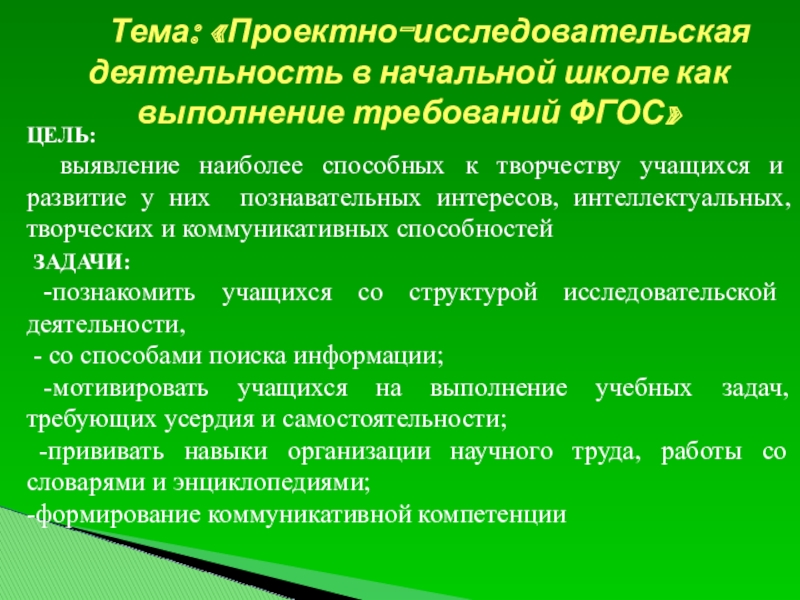 Тема: «Проектно-исследовательская деятельность в начальной школе как выполнение требований ФГОС»

ЦЕЛЬ:

выявление наиболее способных к творчеству учащихся и развитие у них познавательных интересов, интеллектуальных, творческих и коммуникативных способностей

ЗАДАЧИ:

-познакомить учащихся со структурой исследовательской деятельности,

- со способами поиска информации;

-мотивировать учащихся на выполнение учебных задач, требующих усердия и самостоятельности;

-прививать навыки организации научного труда, работы со словарями и энциклопедиями;

-формирование коммуникативной компетенции